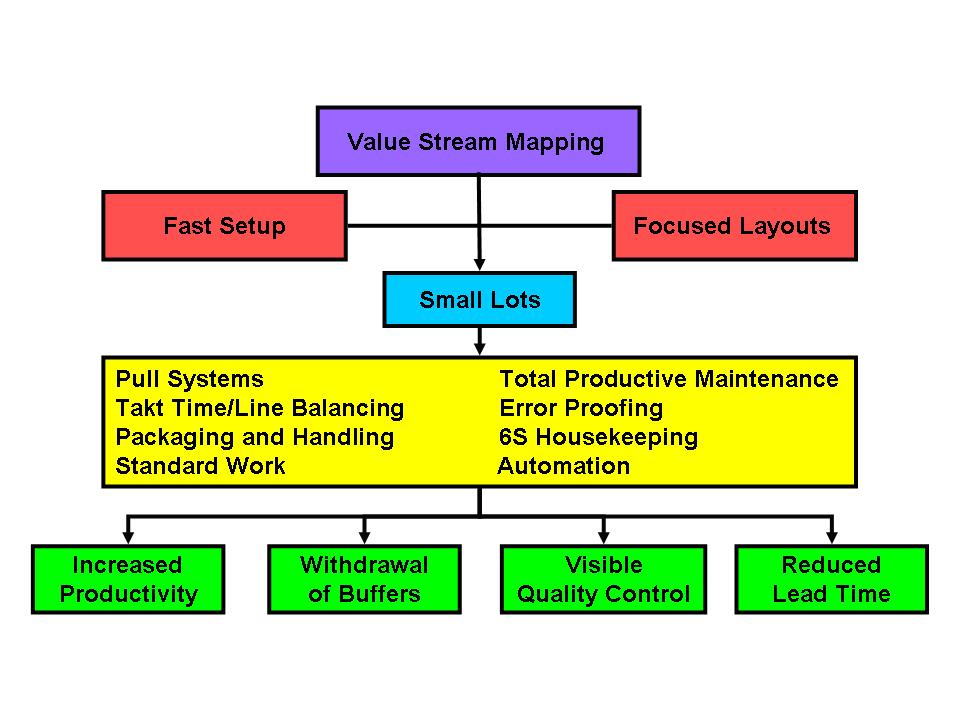 Value Stream Mapping

Fast Setup

Focused Layouts

Small Lots

Pull Systems
Takt Time/Line Balancing
Packaging and Handling
Standard Work

Total Productive Maintenance
Error Proofing
6S Housekeeping
Automation

Increased Productivity

Withdrawal of Buffers

Visible Quality Control

Reduced Lead Time